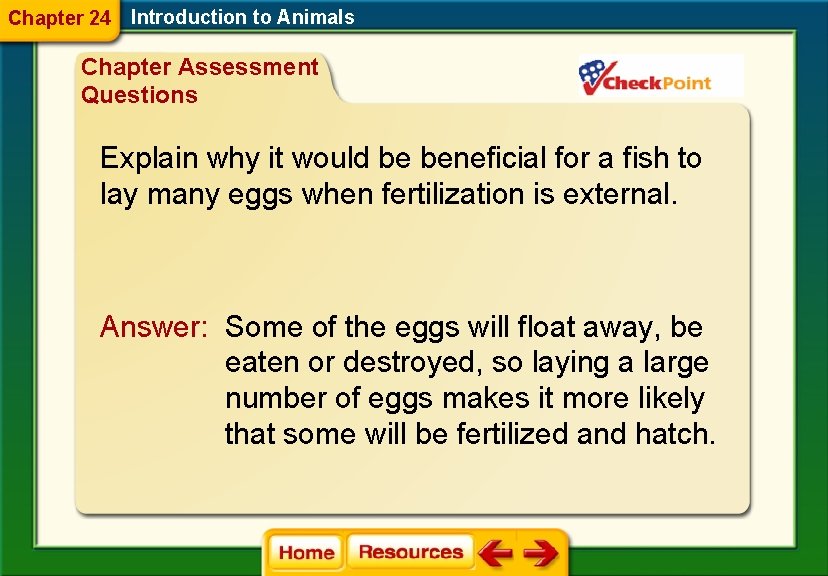 Chapter 24 Introduction to Animals

Chapter Assessment Questions

CheckPoint

Explain why it would be beneficial for a fish to lay many eggs when fertilization is external.

Answer: Some of the eggs will float away, be eaten or destroyed, so laying a large number of eggs makes it more likely that some will be fertilized and hatch.

Home Resources